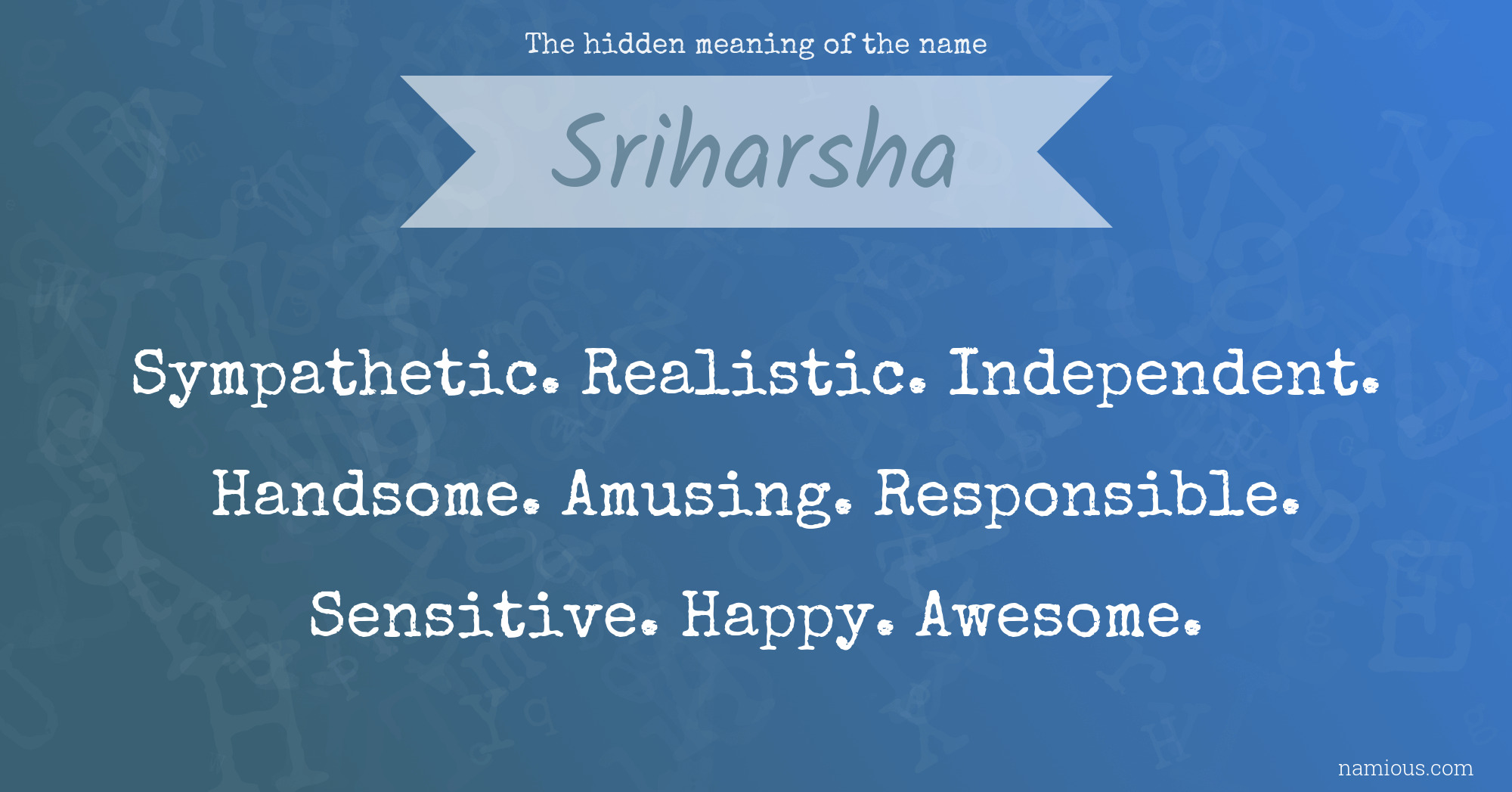 The hidden meaning of the name

Sriharsha

Sympathetic. Realistic. Independent. Handsome. Amusing. Responsible. Sensitive. Happy. Awesome.

namious.com